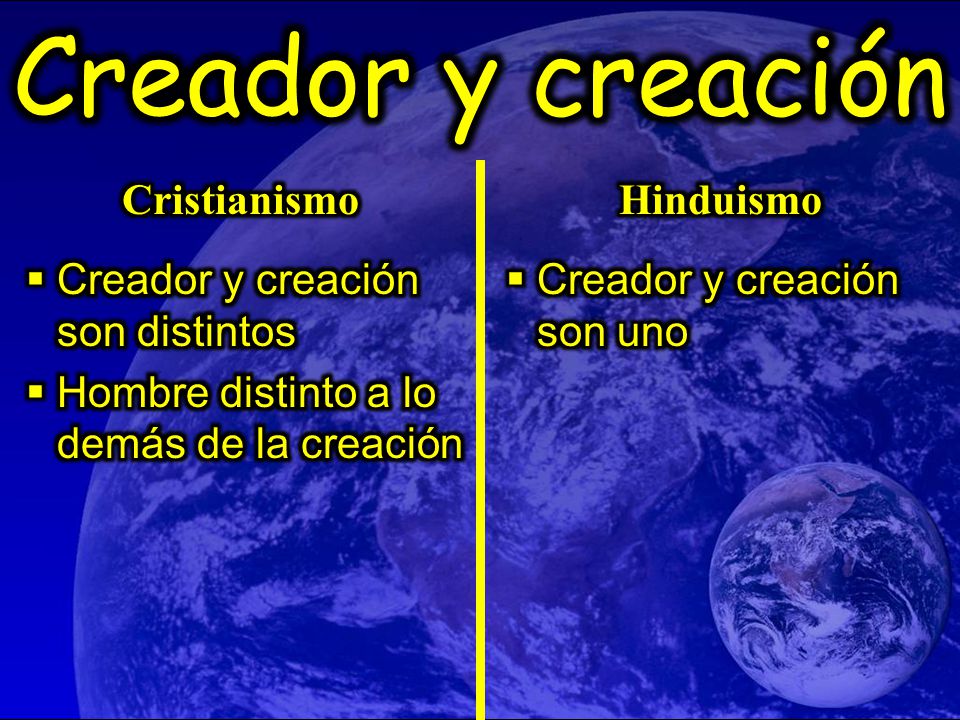 Creador y creación

Cristianismo

▪ Creador y creación son distintos
▪ Hombre distinto a lo demás de la creación

Hinduismo

▪ Creador y creación son uno